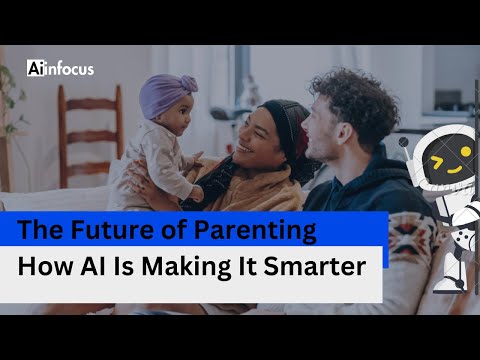 Aiinfocus

The Future of Parenting
How AI Is Making It Smarter